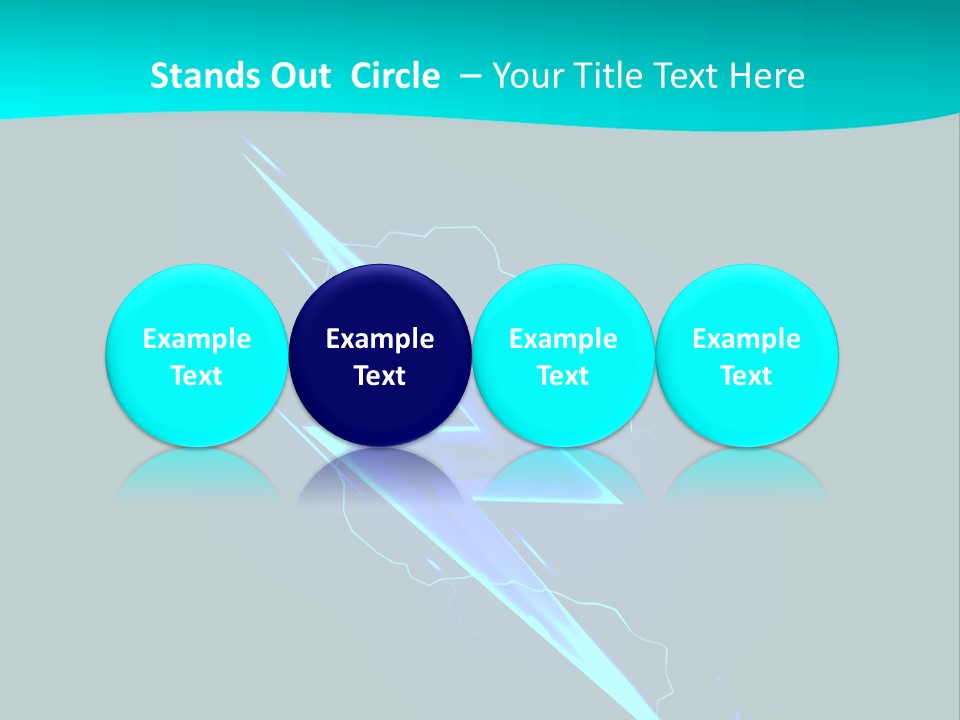 Stands Out Circle – Your Title Text Here

Example Text

Example Text

Example Text

Example Text